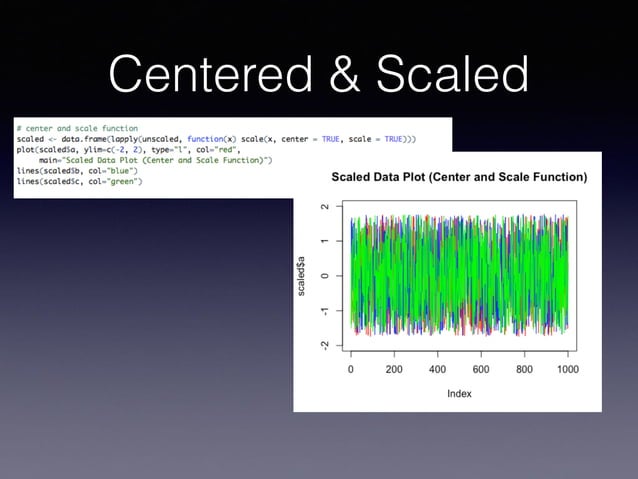 Centered & Scaled

# center and scale function
scaled <- data.frame(lapply(unscaled, function(x) scale(x, center = TRUE, scale = TRUE)))
plot(scaled$a, ylim=c(-2, 2), type="l", col="red",
main="Scaled Data Plot (Center and Scale Function)")
lines(scaled$b, col="blue")
lines(scaled$c, col="green")

Scaled Data Plot (Center and Scale Function)

scaled$a

2
1
0
-1
-2

0 200 400 600 800 1000

Index